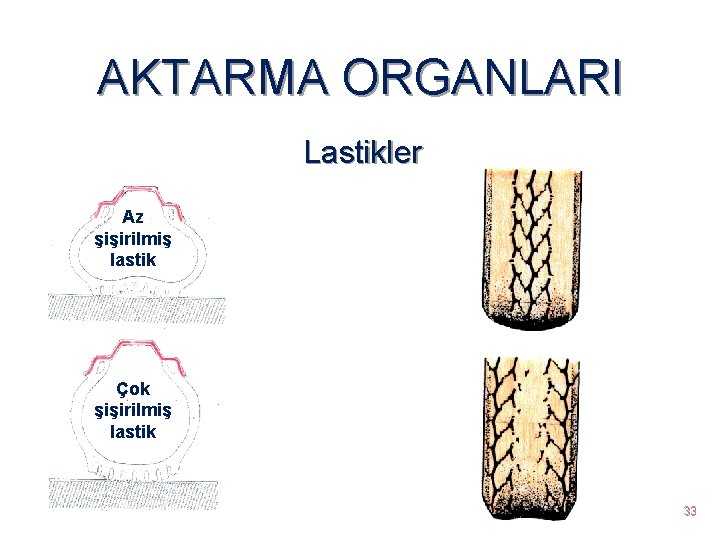 AKTARMA ORGANLARI

Lastikler

Az şişirilmiş lastik

Çok şişirilmiş lastik

33